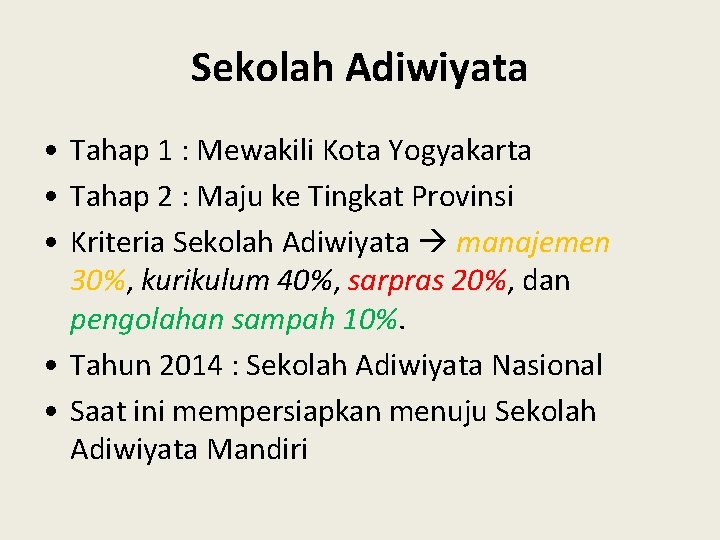 Sekolah Adiwiyata

• Tahap 1 : Mewakili Kota Yogyakarta
• Tahap 2 : Maju ke Tingkat Provinsi
• Kriteria Sekolah Adiwiyata → manajemen 30%, kurikulum 40%, sarpras 20%, dan pengolahan sampah 10%.
• Tahun 2014 : Sekolah Adiwiyata Nasional
• Saat ini mempersiapkan menuju Sekolah Adiwiyata Mandiri